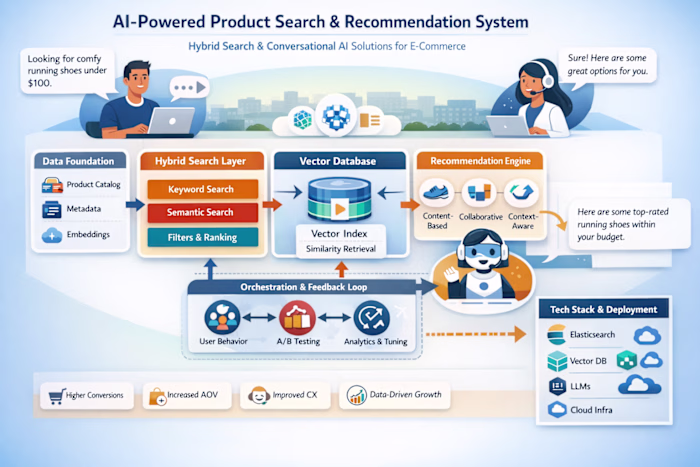 AI-Powered Product Search & Recommendation System

Hybrid Search & Conversational AI Solutions for E-Commerce

Looking for comfy running shoes under $100.

Sure! Here are some great options for you.

Data Foundation

Product Catalog

Metadata

Embeddings

Hybrid Search Layer

Keyword Search

Semantic Search

Filters & Ranking

Vector Database

Vector Index

Similarity Retrieval

Recommendation Engine

Content-Based

Collaborative

Context-Aware

Here are some top-rated running shoes within your budget.

Orchestration & Feedback Loop

User Behavior

A/B Testing

Analytics & Tuning

Tech Stack & Deployment

Elasticsearch

Vector DB

LLMs

Cloud Infra

Higher Conversions

Increased AOV

Improved CX

Data-Driven Growth